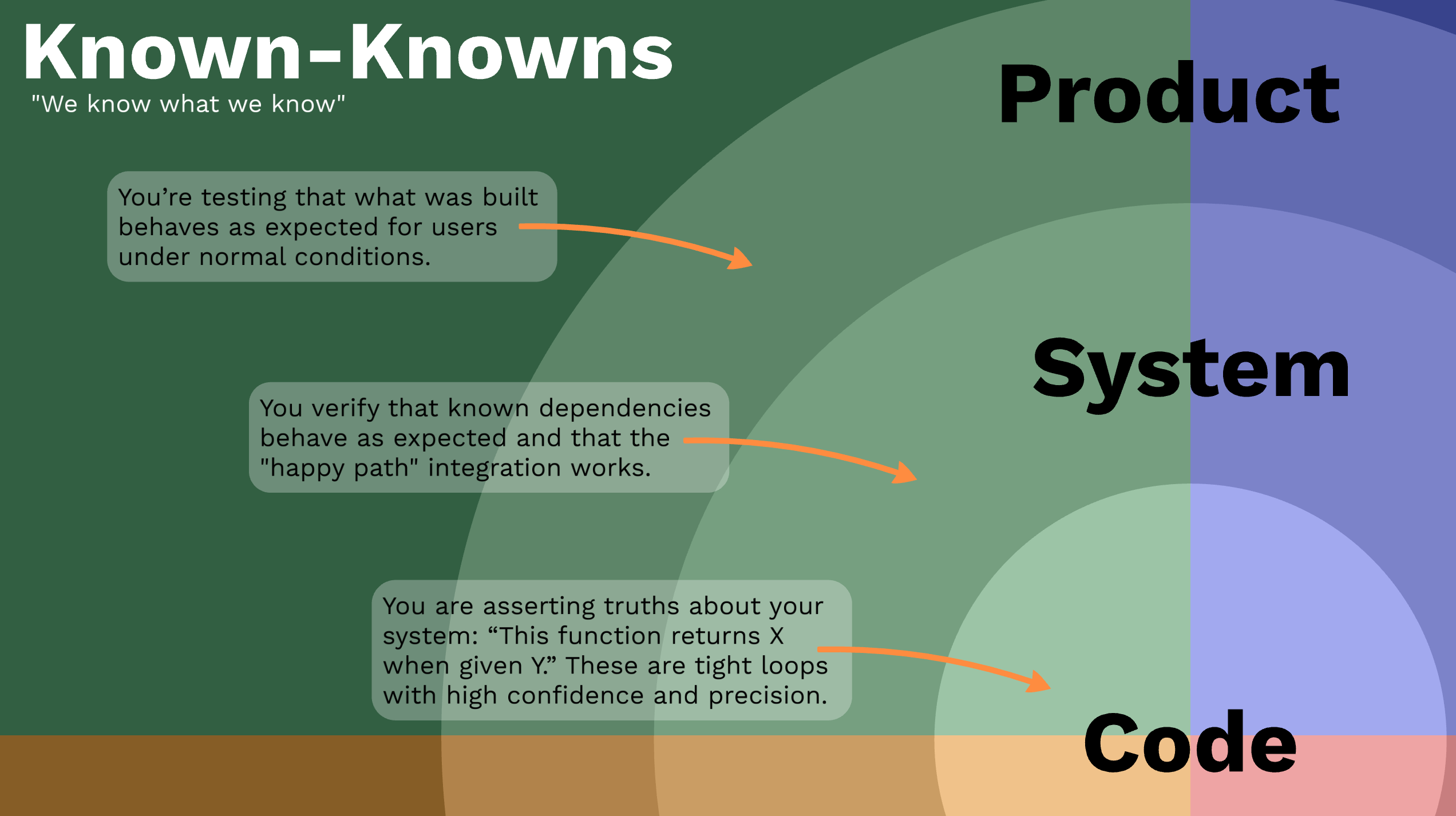 Known-Knowns
"We know what we know"

Product

You’re testing that what was built behaves as expected for users under normal conditions.

System

You verify that known dependencies behave as expected and that the "happy path" integration works.

You are asserting truths about your system: “This function returns X when given Y.” These are tight loops with high confidence and precision.

Code